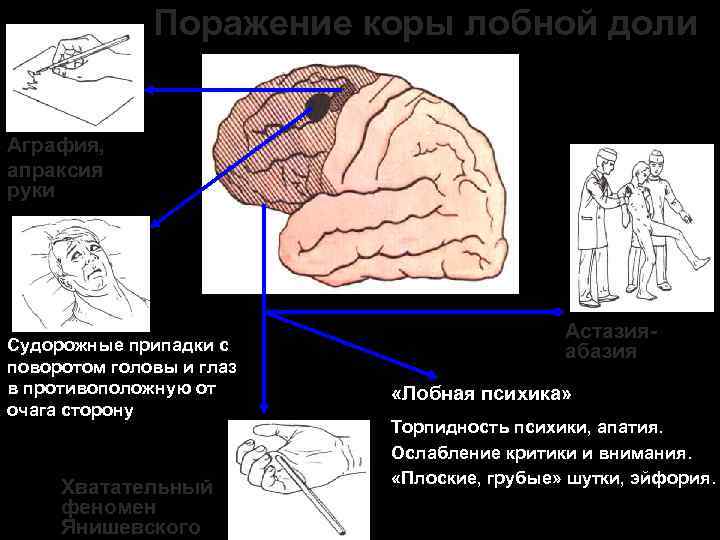 Поражение коры лобной доли

Аграфия, апраксия руки

Судорожные припадки с поворотом головы и глаз в противоположную от очага сторону

Астазия-абазия

«Лобная психика»

Торпидность психики, апатия.
Ослабление критики и внимания.
«Плоские, грубые» шутки, эйфория.

Хватательный феномен Янишевского